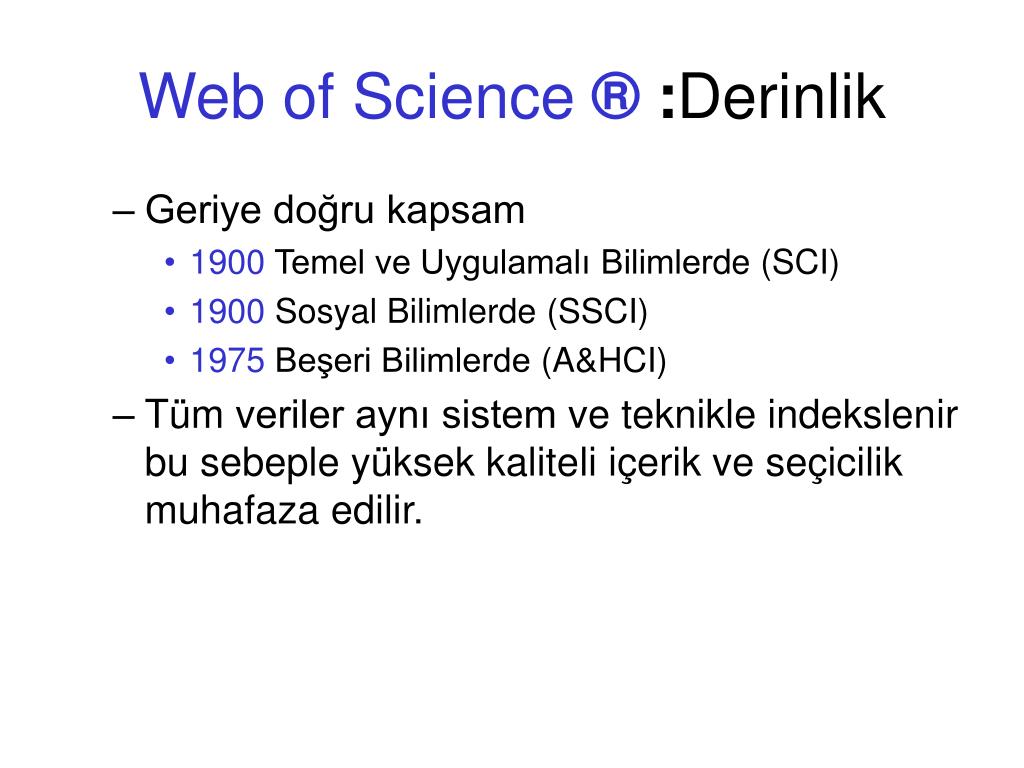 Web of Science ® :Derinlik

– Geriye doğru kapsam
• 1900 Temel ve Uygulamalı Bilimlerde (SCI)
• 1900 Sosyal Bilimlerde (SSCI)
• 1975 Beşeri Bilimlerde (A&HCI)

– Tüm veriler aynı sistem ve teknikle indekslenir bu sebeple yüksek kaliteli içerik ve seçicilik muhafaza edilir.